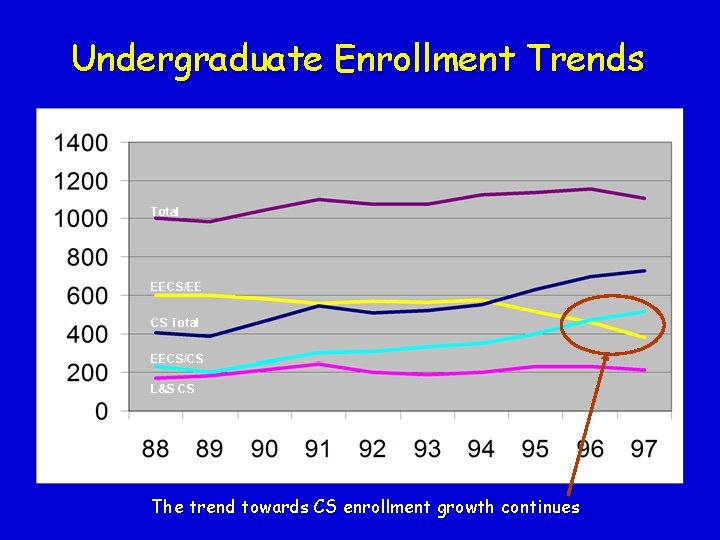 Undergraduate Enrollment Trends

1400
1200
1000
800
600
400
200
0

Total
EECS/EE
CS Total
EECS/CS
L&S CS

88 89 90 91 92 93 94 95 96 97

The trend towards CS enrollment growth continues